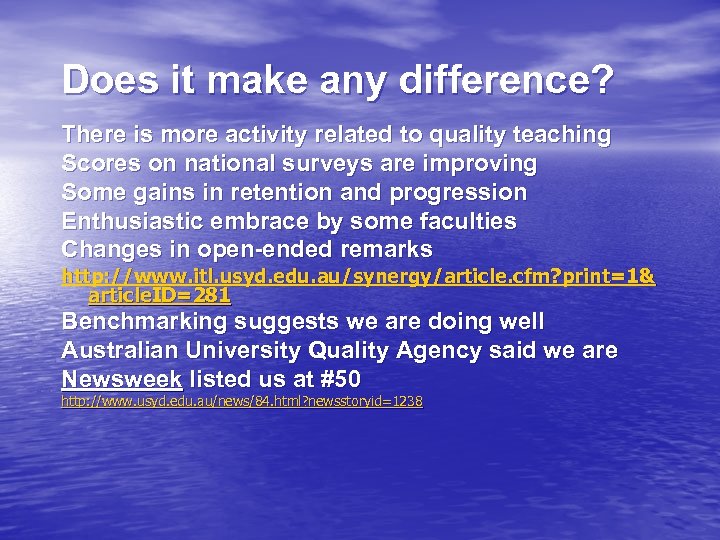 Does it make any difference?

There is more activity related to quality teaching

Scores on national surveys are improving

Some gains in retention and progression

Enthusiastic embrace by some faculties

Changes in open-ended remarks

http://www.itl.usyd.edu.au/synergy/article.cfm?print=1&articleID=281

Benchmarking suggests we are doing well

Australian University Quality Agency said we are

Newsweek listed us at #50

http://www.usyd.edu.au/news/84.html?newsstoryid=1238